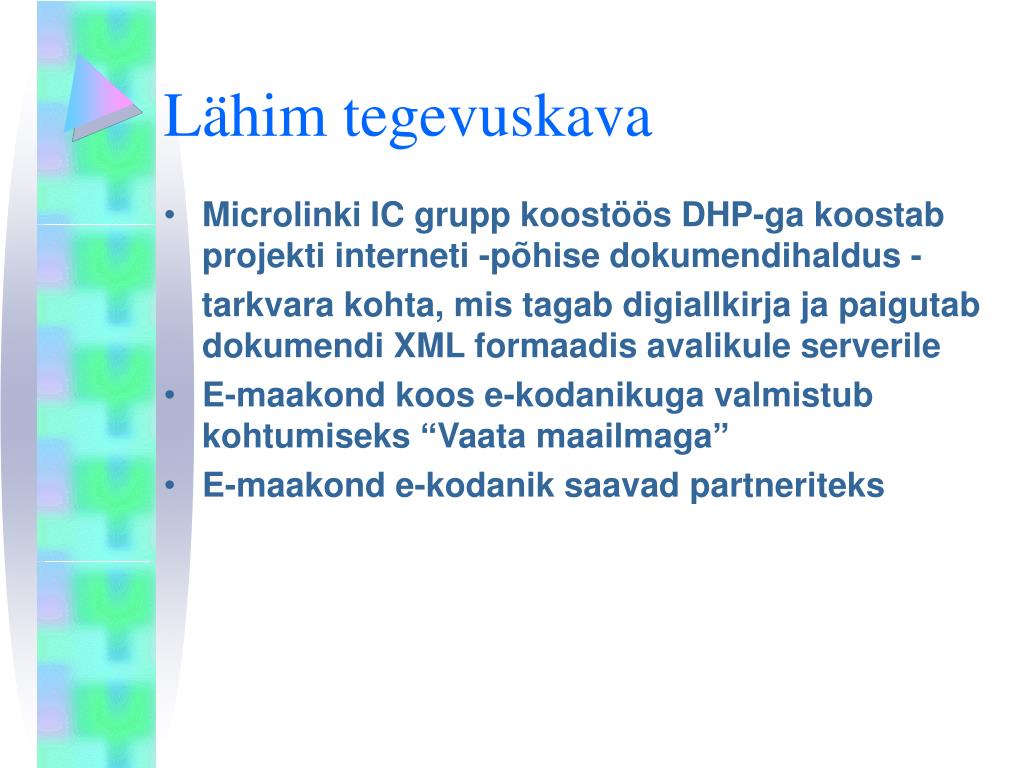 Lähim tegevuskava

• Microlinki IC grupp koostöös DHP-ga koostab projekti interneti -põhise dokumendihaldus - tarkvara kohta, mis tagab digiallkirja ja paigutab dokumendi XML formaadis avalikule serverile
• E-maakond koos e-kodanikuga valmistub kohtumiseks “Vaata maailmaga”
• E-maakond e-kodanik saavad partneriteks